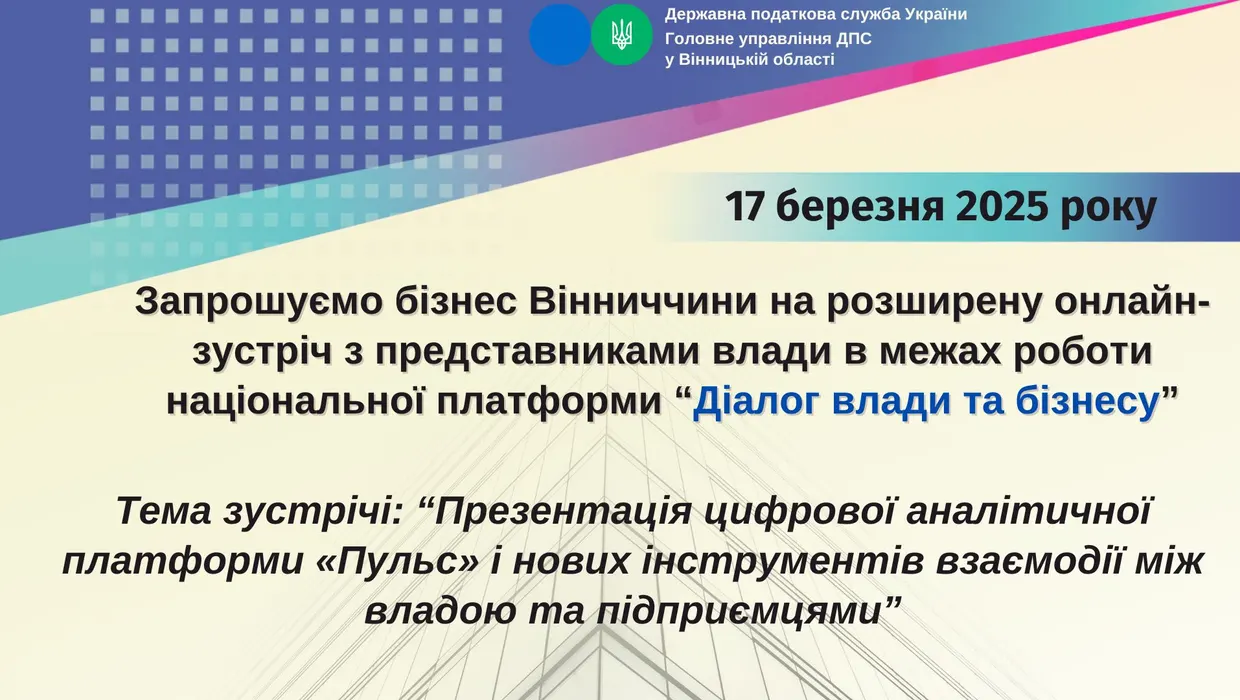 Державна податкова служба України
Головне управління ДПС
у Вінницькій області

17 березня 2025 року

Запрошуємо бізнес Вінниччини на розширену онлайн-зустріч з представниками влади в межах роботи національної платформи “Діалог влади та бізнесу”

Тема зустрічі: “Презентація цифрової аналітичної платформи «Пульс» і нових інструментів взаємодії між владою та підприємцями”